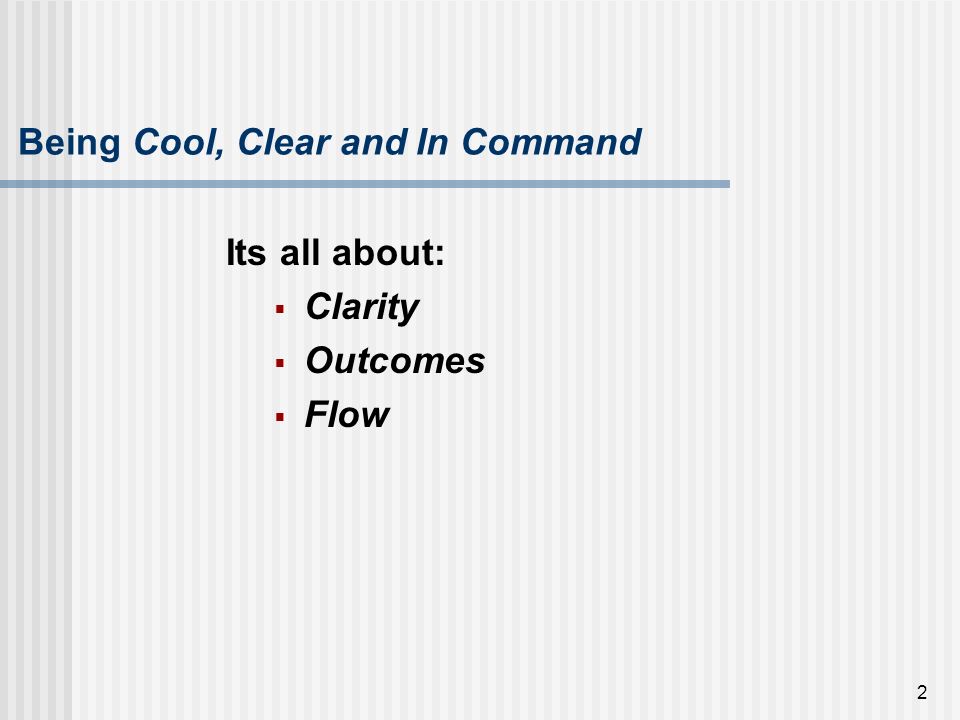 Being Cool, Clear and In Command

Its all about:
- Clarity
- Outcomes
- Flow

2